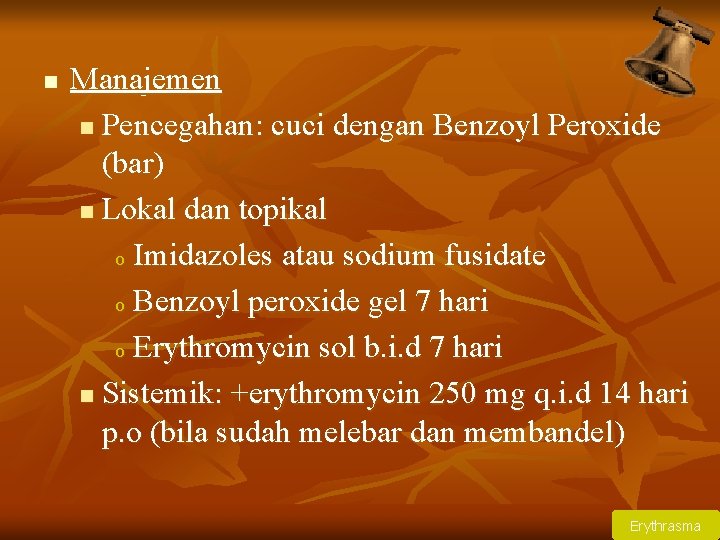 Manajemen

Pencegahan: cuci dengan Benzoyl Peroxide (bar)

Lokal dan topikal

Imidazoles atau sodium fusidate

Benzoyl peroxide gel 7 hari

Erythromycin sol b.i.d 7 hari

Sistemik: +erythromycin 250 mg q.i.d 14 hari p.o (bila sudah melebar dan membandel)

Erythrasma